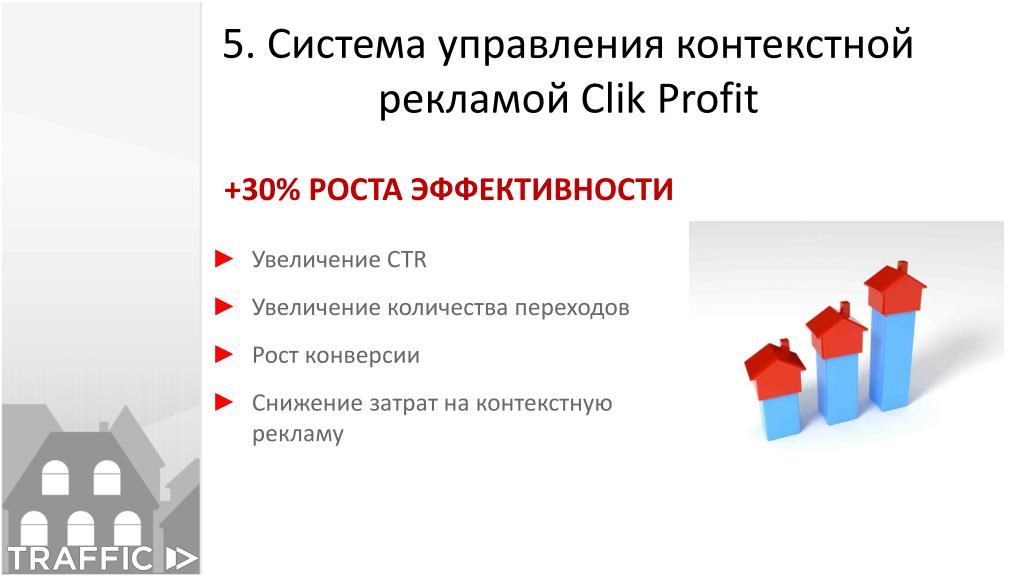 5. Система управления контекстной рекламой Clik Profit

+30% РОСТА ЭФФЕКТИВНОСТИ

► Увеличение CTR

► Увеличение количества переходов

► Рост конверсии

► Снижение затрат на контекстную рекламу

TRAFFIC